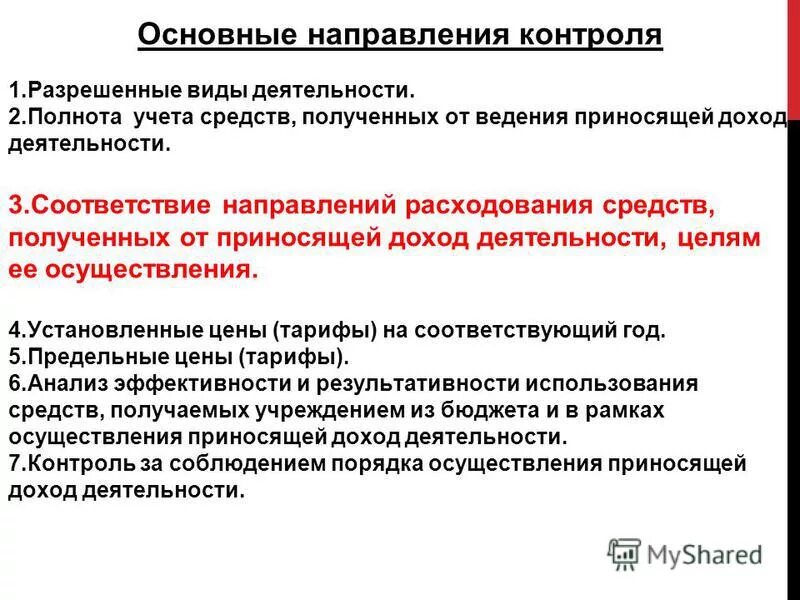 Основные направления контроля

1.Разрешенные виды деятельности.
2.Полнота учета средств, полученных от ведения приносящей доход деятельности.

3.Соответствие направлений расходования средств, полученных от приносящей доход деятельности, целям ее осуществления.

4.Установленные цены (тарифы) на соответствующий год.
5.Предельные цены (тарифы).
6.Анализ эффективности и результативности использования средств, получаемых учреждением из бюджета и в рамках осуществления приносящей доход деятельности.
7.Контроль за соблюдением порядка осуществления приносящей доход деятельности.

MyShared